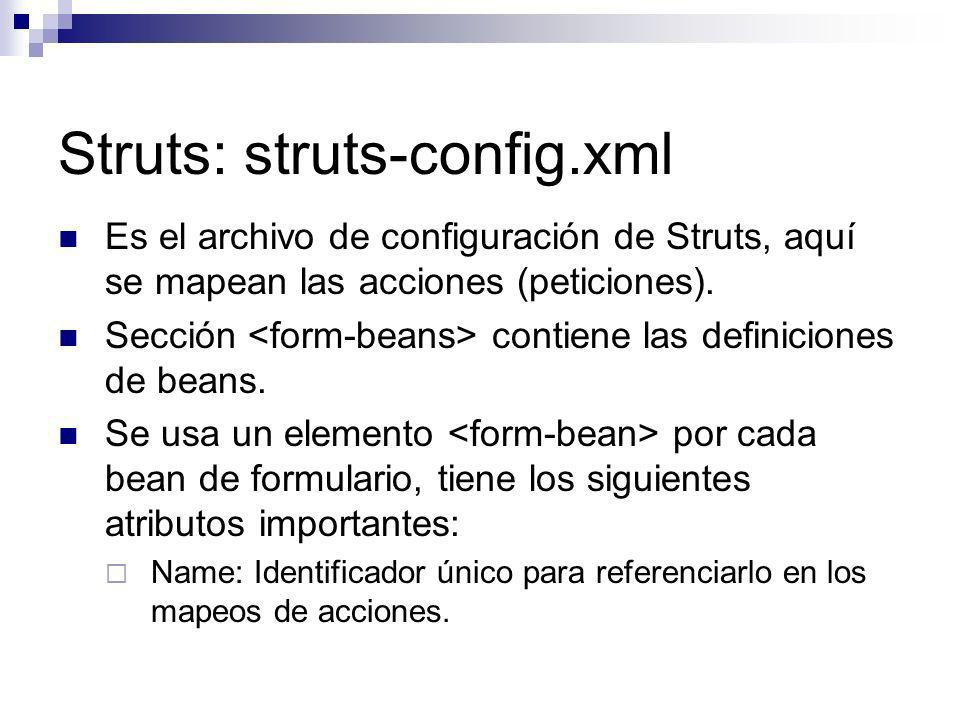 Struts: struts-config.xml

Es el archivo de configuración de Struts, aquí se mapean las acciones (peticiones).

Sección <form-beans> contiene las definiciones de beans.

Se usa un elemento <form-bean> por cada bean de formulario, tiene los siguientes atributos importantes:

Name: Identificador único para referenciarlo en los mapeos de acciones.